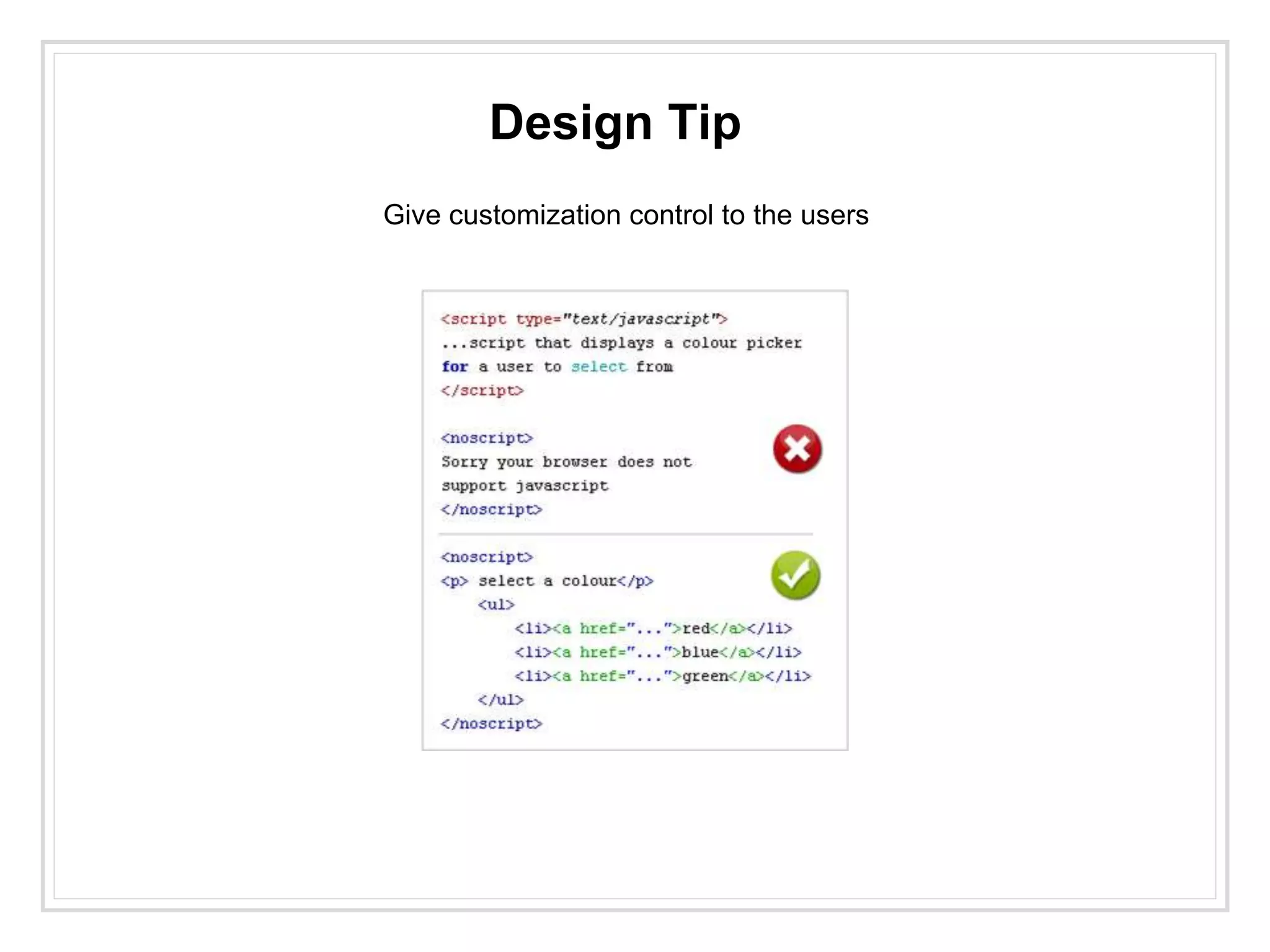 Design Tip

Give customization control to the users

<script type="text/javascript">
...script that displays a colour picker
for a user to select from
</script>

<noscript>
Sorry your browser does not
support javascript
</noscript>

<noscript>
<p> select a colour</p>
<ul>
<li><a href="...">red</a></li>
<li><a href="...">blue</a></li>
<li><a href="...">green</a></li>
</ul>
</noscript>